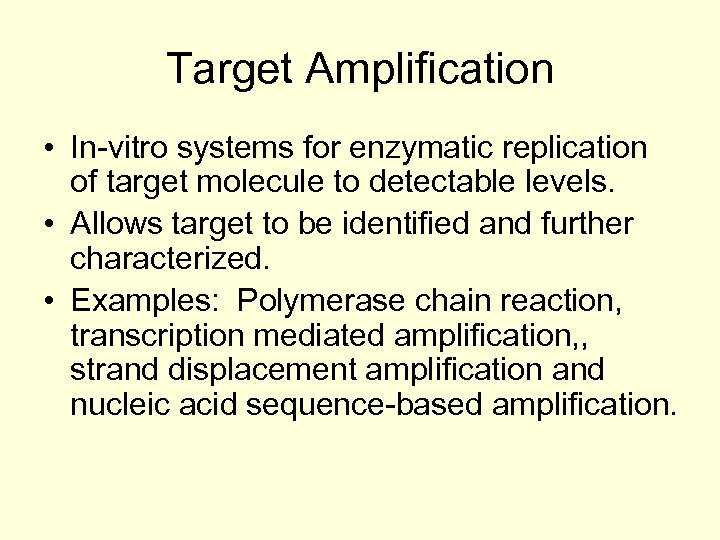 Target Amplification

• In-vitro systems for enzymatic replication of target molecule to detectable levels.
• Allows target to be identified and further characterized.
• Examples: Polymerase chain reaction, transcription mediated amplification,, strand displacement amplification and nucleic acid sequence-based amplification.